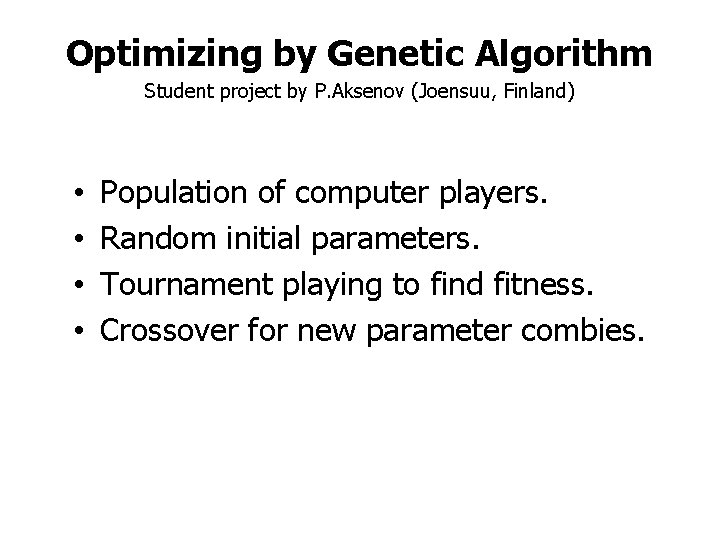 Optimizing by Genetic Algorithm
Student project by P.Aksenov (Joensuu, Finland)

• Population of computer players.
• Random initial parameters.
• Tournament playing to find fitness.
• Crossover for new parameter combies.